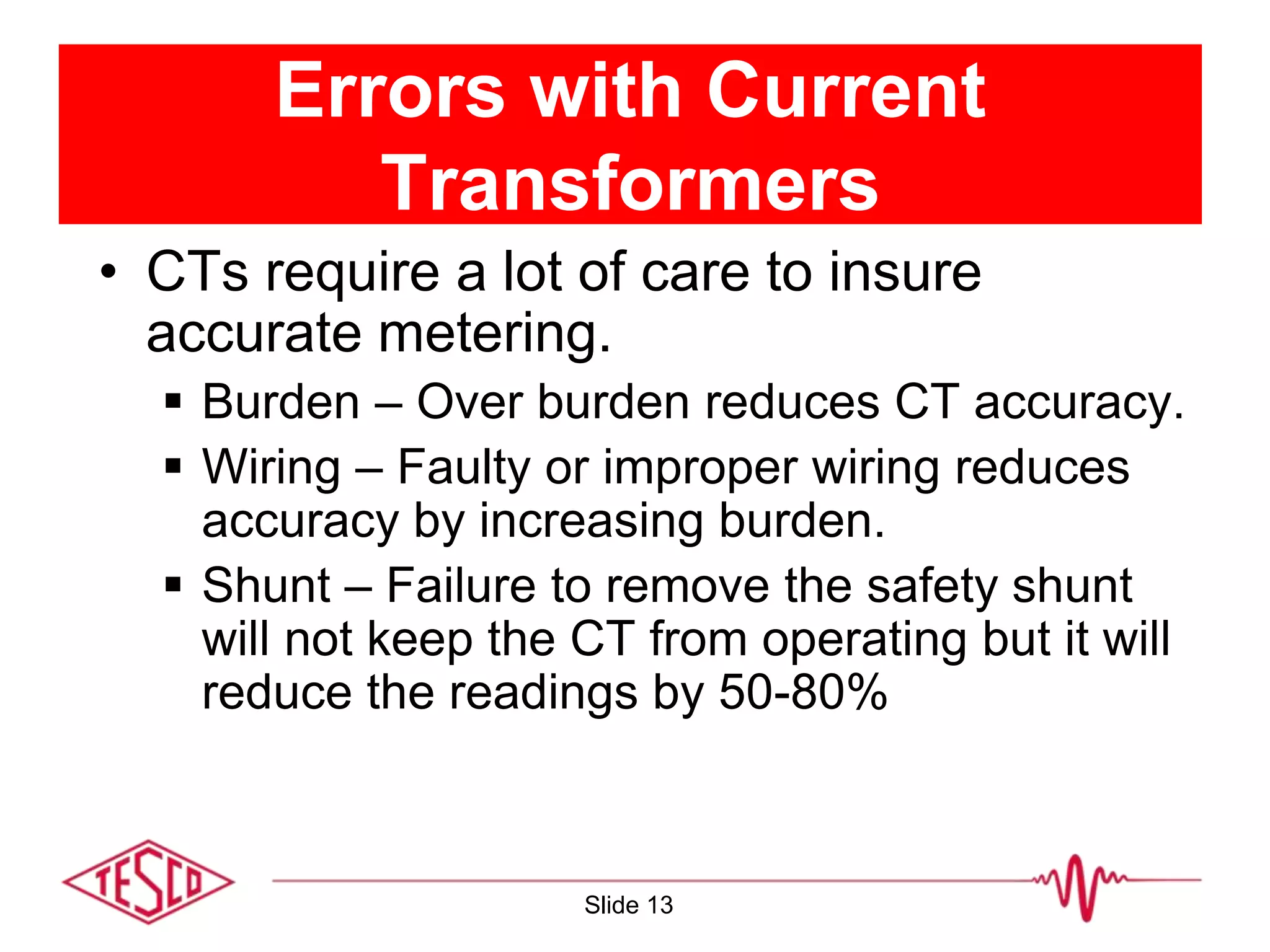 Errors with Current Transformers

• CTs require a lot of care to insure accurate metering.

▪ Burden – Over burden reduces CT accuracy.

▪ Wiring – Faulty or improper wiring reduces accuracy by increasing burden.

▪ Shunt – Failure to remove the safety shunt will not keep the CT from operating but it will reduce the readings by 50-80%

TESCO

Slide 13